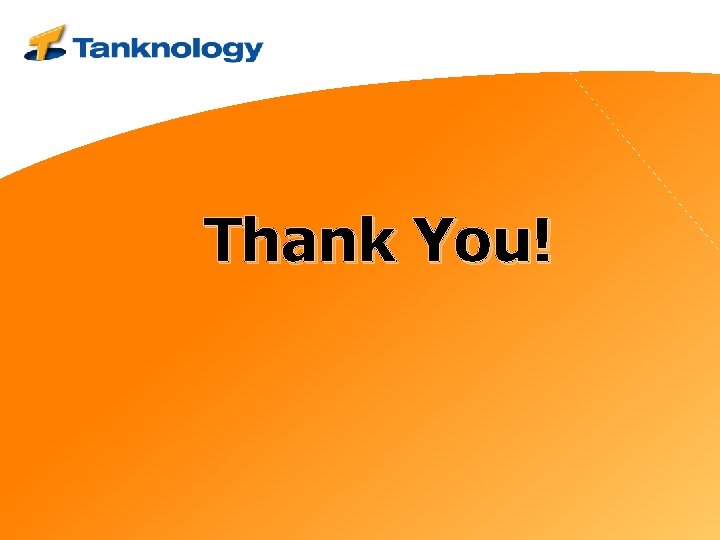 Tanknology

Thank You!